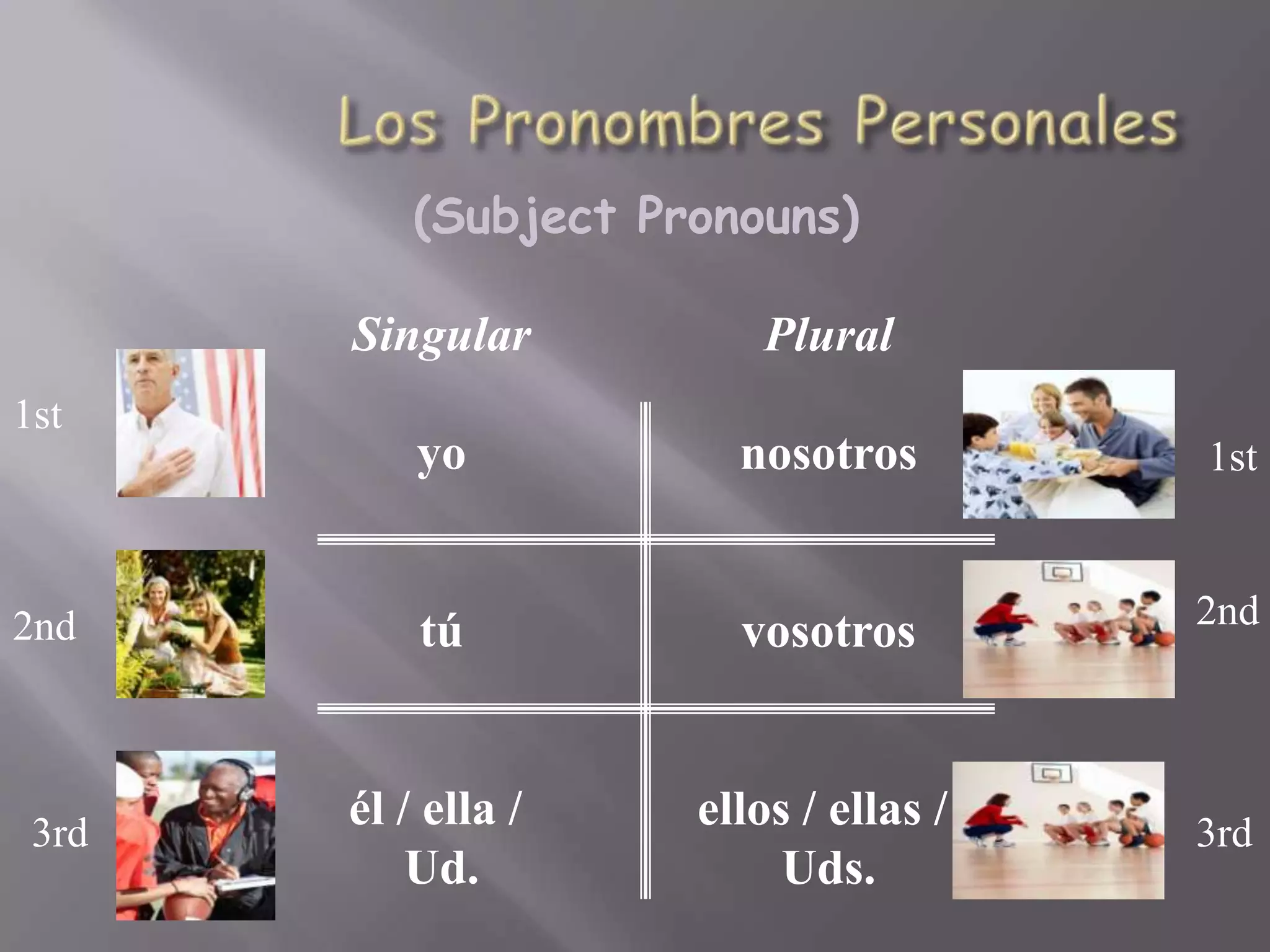 Los Pronombres Personales

(Subject Pronouns)

| | Singular | Plural | |
|---|---|---|---|
| 1st | yo | nosotros | 1st |
| 2nd | tú | vosotros | 2nd |
| 3rd | él / ella / Ud. | ellos / ellas / Uds. | 3rd |